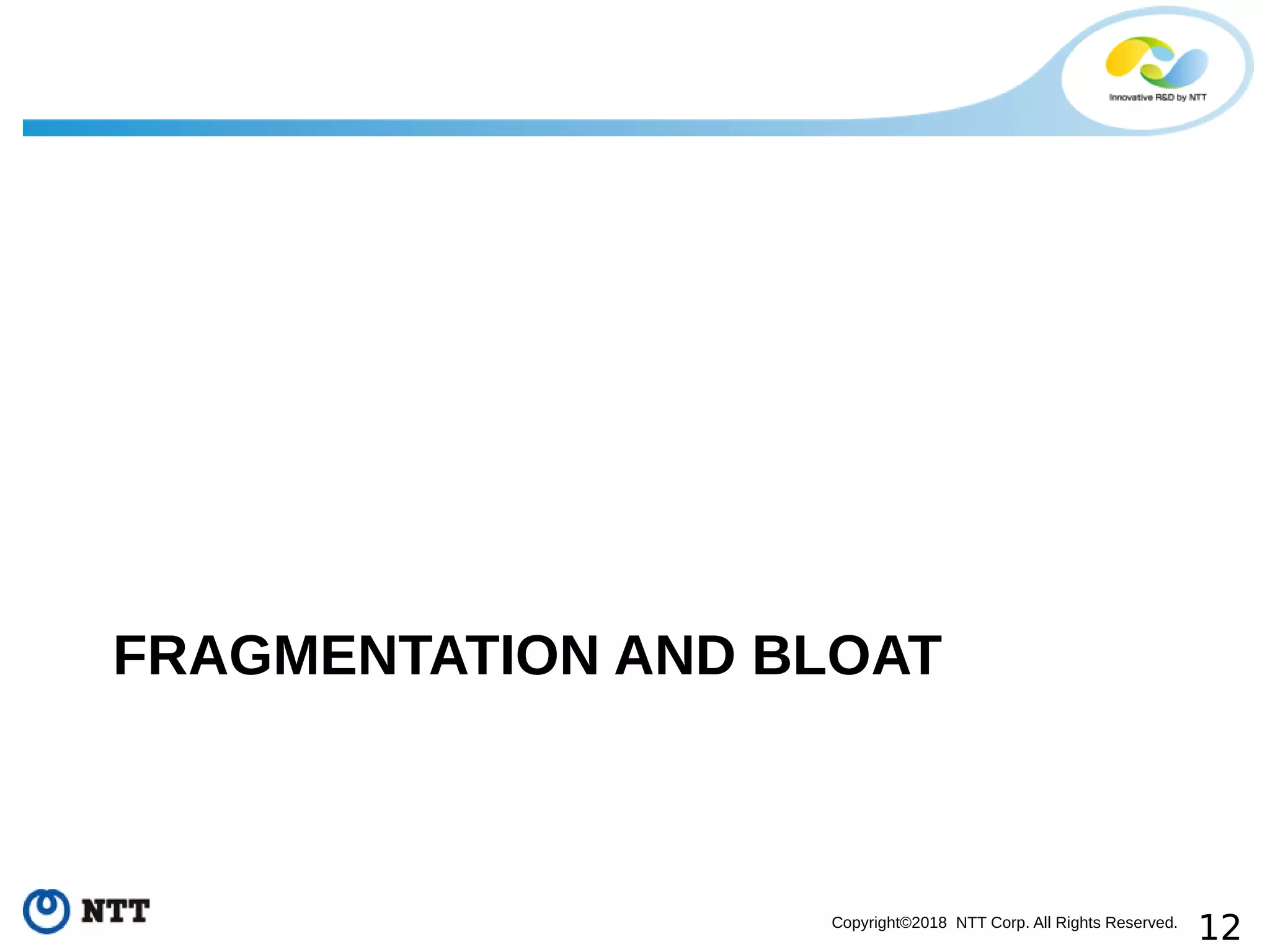 Innovative R&D by NTT

FRAGMENTATION AND BLOAT

NTT

Copyright©2018 NTT Corp. All Rights Reserved. 12